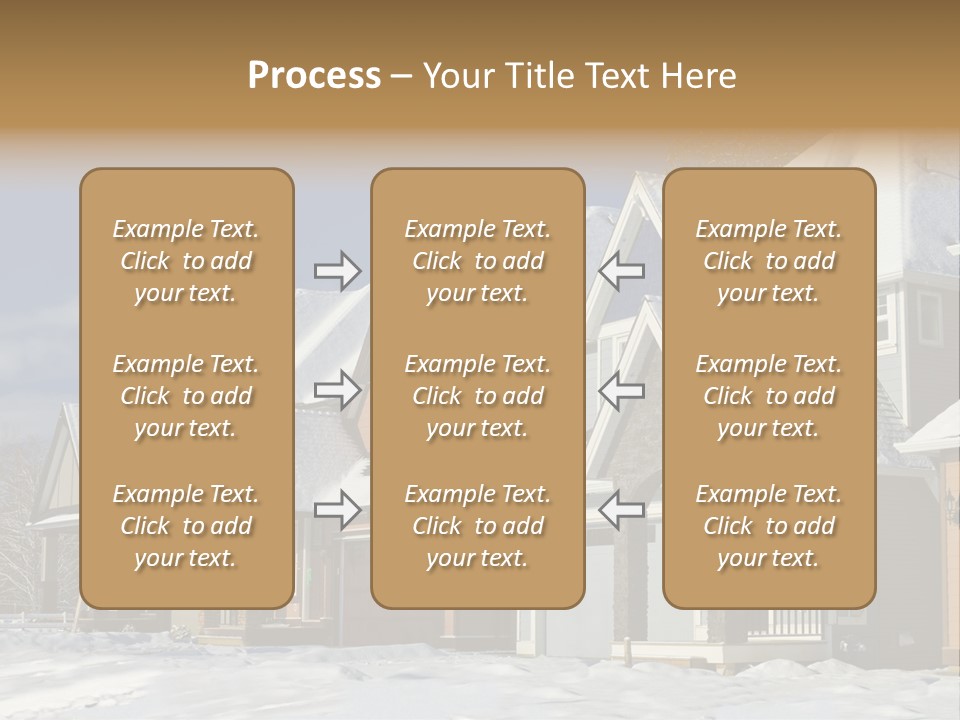 Process – Your Title Text Here

Example Text. Click to add your text.

Example Text. Click to add your text.

Example Text. Click to add your text.

Example Text. Click to add your text.

Example Text. Click to add your text.

Example Text. Click to add your text.

Example Text. Click to add your text.

Example Text. Click to add your text.

Example Text. Click to add your text.